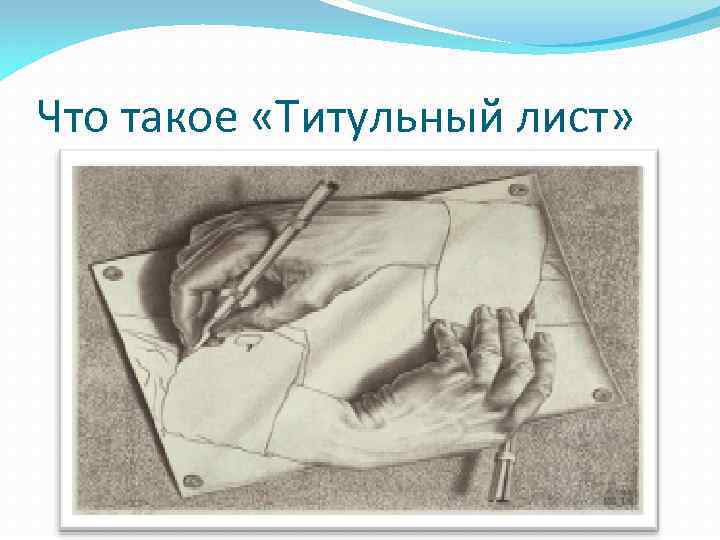 Что такое «Титульный лист»